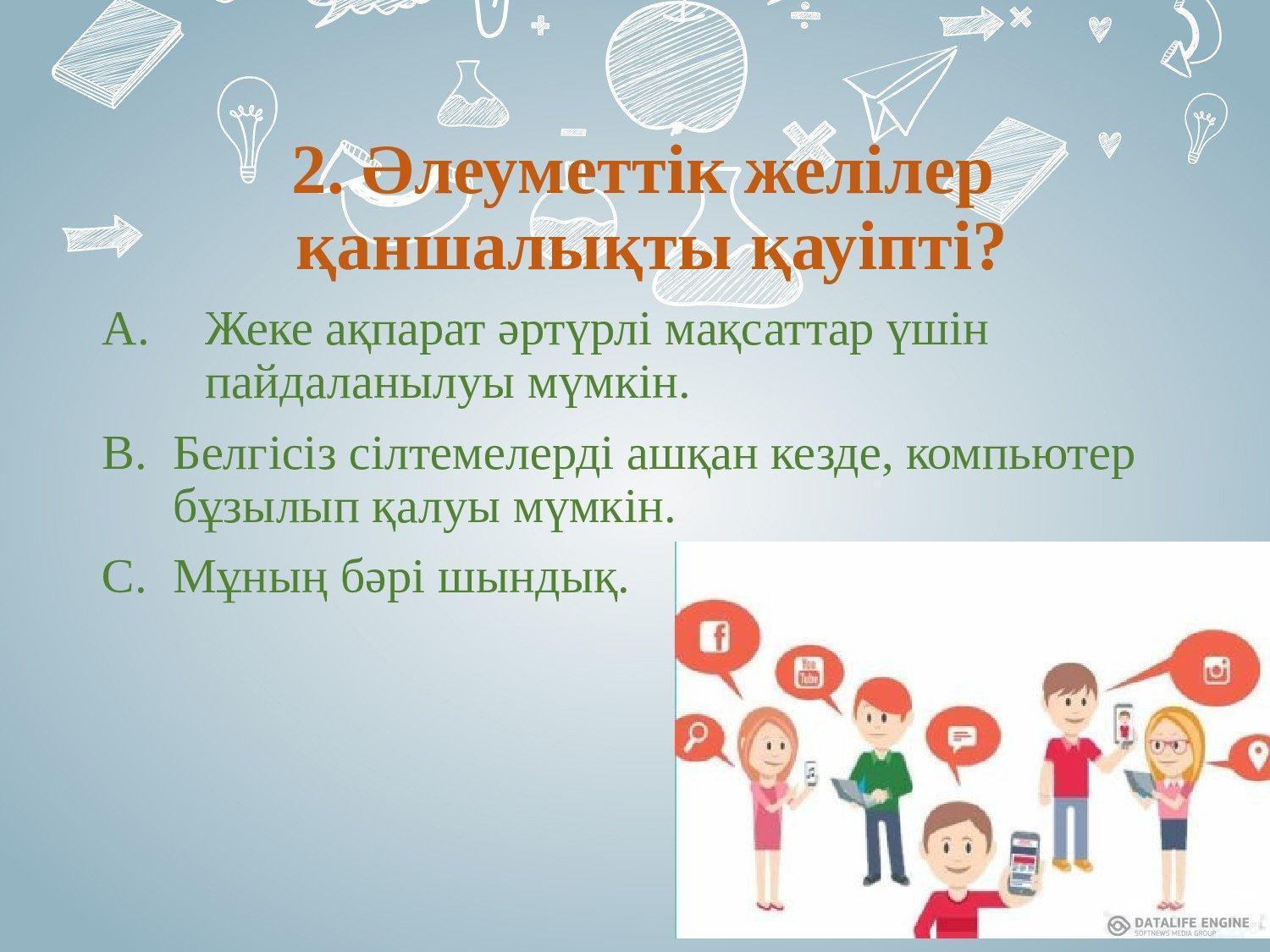 2. Әлеуметтік желілер қаншалықты қауіпті?

A. Жеке ақпарат әртүрлі мақсаттар үшін пайдаланылуы мүмкін.

B. Белгісіз сілтемелерді ашқан кезде, компьютер бұзылып қалуы мүмкін.

C. Мұның бәрі шындық.

You Tube

DATALIFE ENGINE
SOFTNEWS MEDIA GROUP